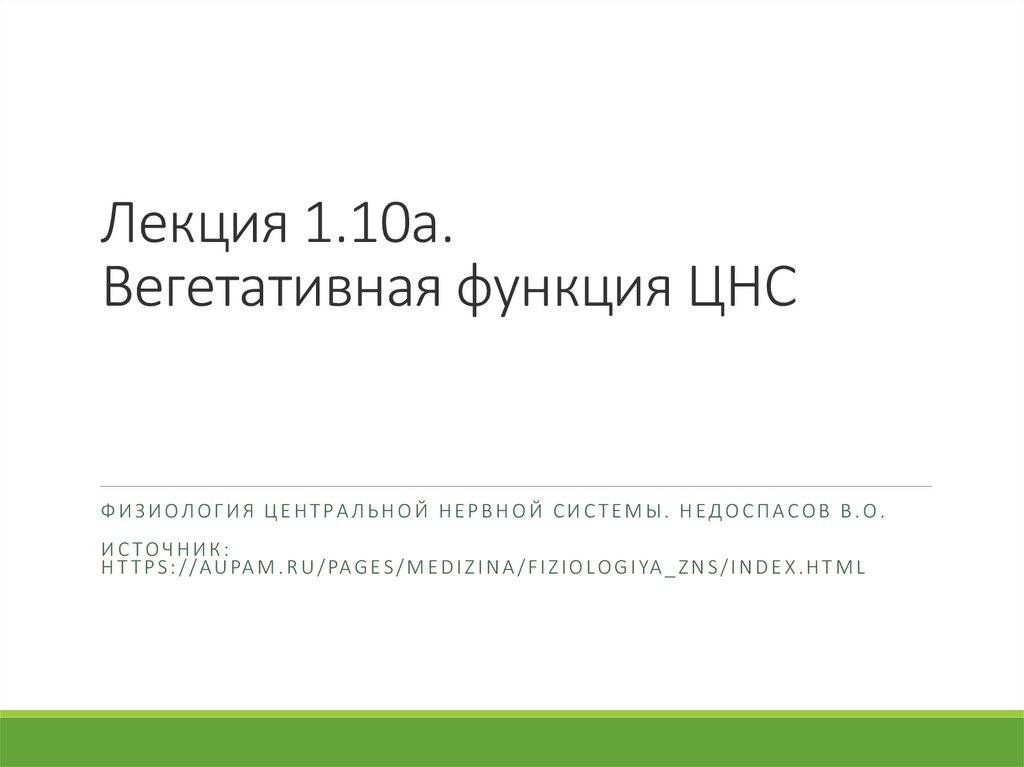 Лекция 1.10а.
Вегетативная функция ЦНС

ФИЗИОЛОГИЯ ЦЕНТРАЛЬНОЙ НЕРВНОЙ СИСТЕМЫ. НЕДОСПАСОВ В.О.

ИСТОЧНИК:
HTTPS://AUPAM.RU/PAGES/MEDIZINA/FIZIOLOGIYA_ZNS/INDEX.HTML